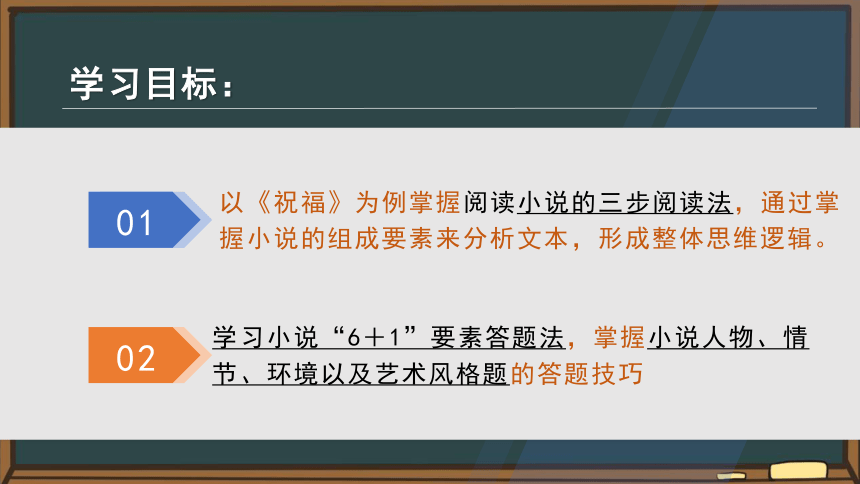 学习目标：

01 以《祝福》为例掌握阅读小说的三步阅读法，通过掌握小说的组成要素来分析文本，形成整体思维逻辑。

02 学习小说“6＋1”要素答题法，掌握小说人物、情节、环境以及艺术风格题的答题技巧